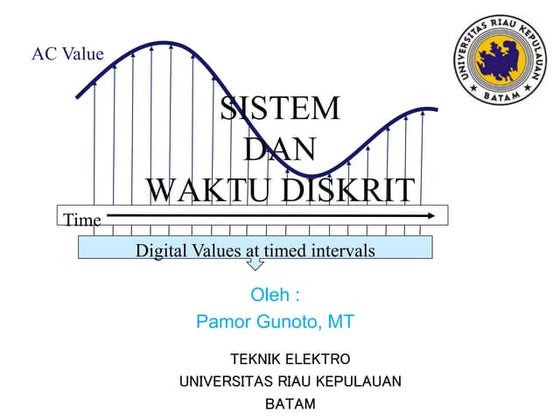 AC Value

UNIVERSITAS RIAU KEPULAUAN
BATAM

SISTEM
DAN
WAKTU DISKRIT

Time

Digital Values at timed intervals

Oleh :
Pamor Gunoto, MT

TEKNIK ELEKTRO
UNIVERSITAS RIAU KEPULAUAN
BATAM